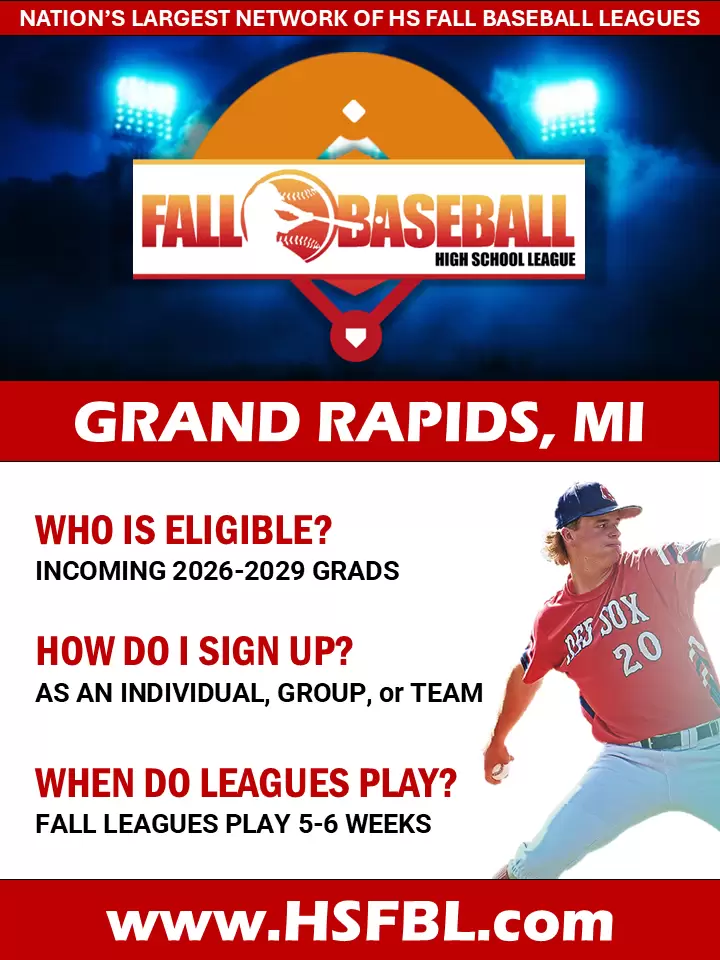 NATION'S LARGEST NETWORK OF HS FALL BASEBALL LEAGUES

FALL BASEBALL
HIGH SCHOOL LEAGUE

GRAND RAPIDS, MI

WHO IS ELIGIBLE?
INCOMING 2026-2029 GRADS

HOW DO I SIGN UP?
AS AN INDIVIDUAL, GROUP, or TEAM

WHEN DO LEAGUES PLAY?
FALL LEAGUES PLAY 5-6 WEEKS

RED SOX 20

www.HSFBL.com